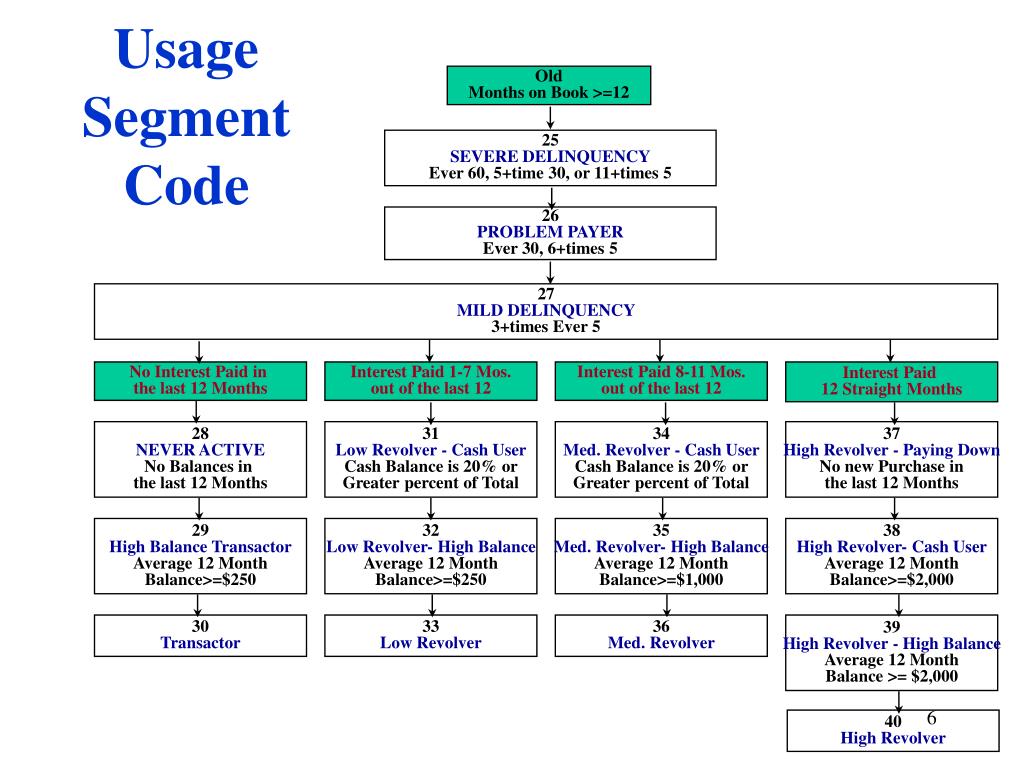 Usage Segment Code

Old
Months on Book >=12

25
SEVERE DELINQUENCY
Ever 60, 5+time 30, or 11+times 5

26
PROBLEM PAYER
Ever 30, 6+times 5

27
MILD DELINQUENCY
3+times Ever 5

No Interest Paid in the last 12 Months

28
NEVER ACTIVE
No Balances in the last 12 Months

29
High Balance Transactor
Average 12 Month Balance>=$250

30
Transactor

Interest Paid 1-7 Mos. out of the last 12

31
Low Revolver - Cash User
Cash Balance is 20% or Greater percent of Total

32
Low Revolver- High Balance
Average 12 Month Balance>=$250

33
Low Revolver

Interest Paid 8-11 Mos. out of the last 12

34
Med. Revolver - Cash User
Cash Balance is 20% or Greater percent of Total

35
Med. Revolver- High Balance
Average 12 Month Balance>=$1,000

36
Med. Revolver

Interest Paid 12 Straight Months

37
High Revolver - Paying Down
No new Purchase in the last 12 Months

38
High Revolver- Cash User
Average 12 Month Balance>=$2,000

39
High Revolver - High Balance
Average 12 Month Balance >= $2,000

40
High Revolver

6